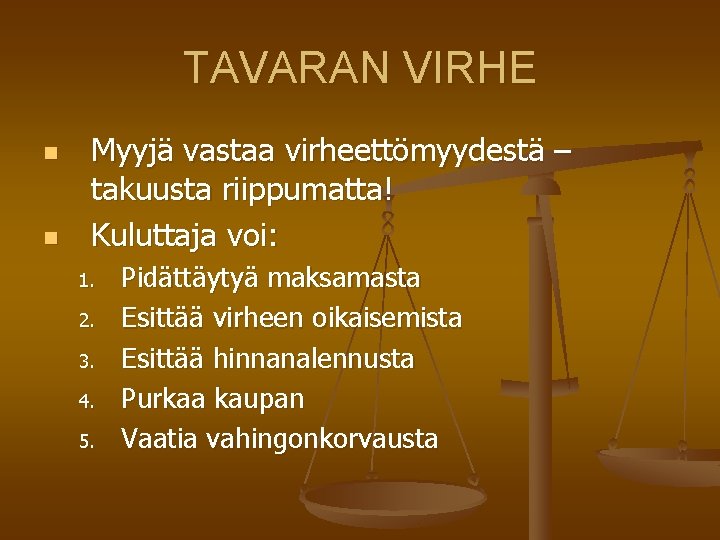 TAVARAN VIRHE

- Myyjä vastaa virheettömyydestä – takuusta riippumatta!
- Kuluttaja voi:

1. Pidättäytyä maksamasta
2. Esittää virheen oikaisemista
3. Esittää hinnanalennusta
4. Purkaa kaupan
5. Vaatia vahingonkorvausta